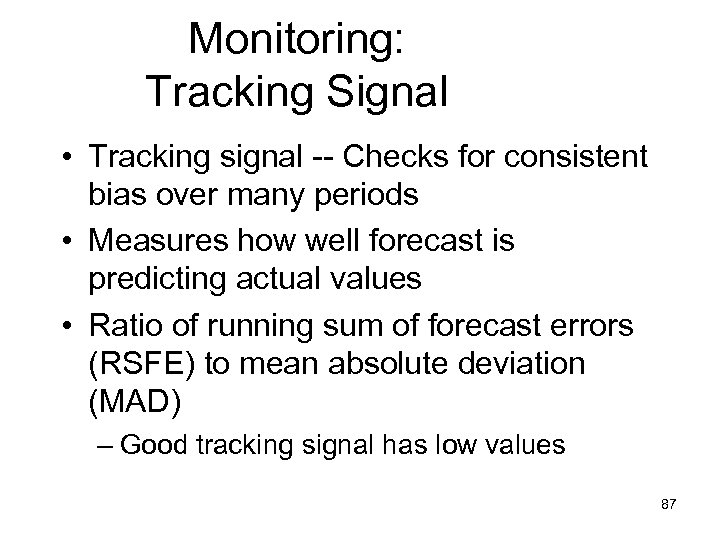 Monitoring:
Tracking Signal

• Tracking signal -- Checks for consistent bias over many periods
• Measures how well forecast is predicting actual values
• Ratio of running sum of forecast errors (RSFE) to mean absolute deviation (MAD)
– Good tracking signal has low values

87